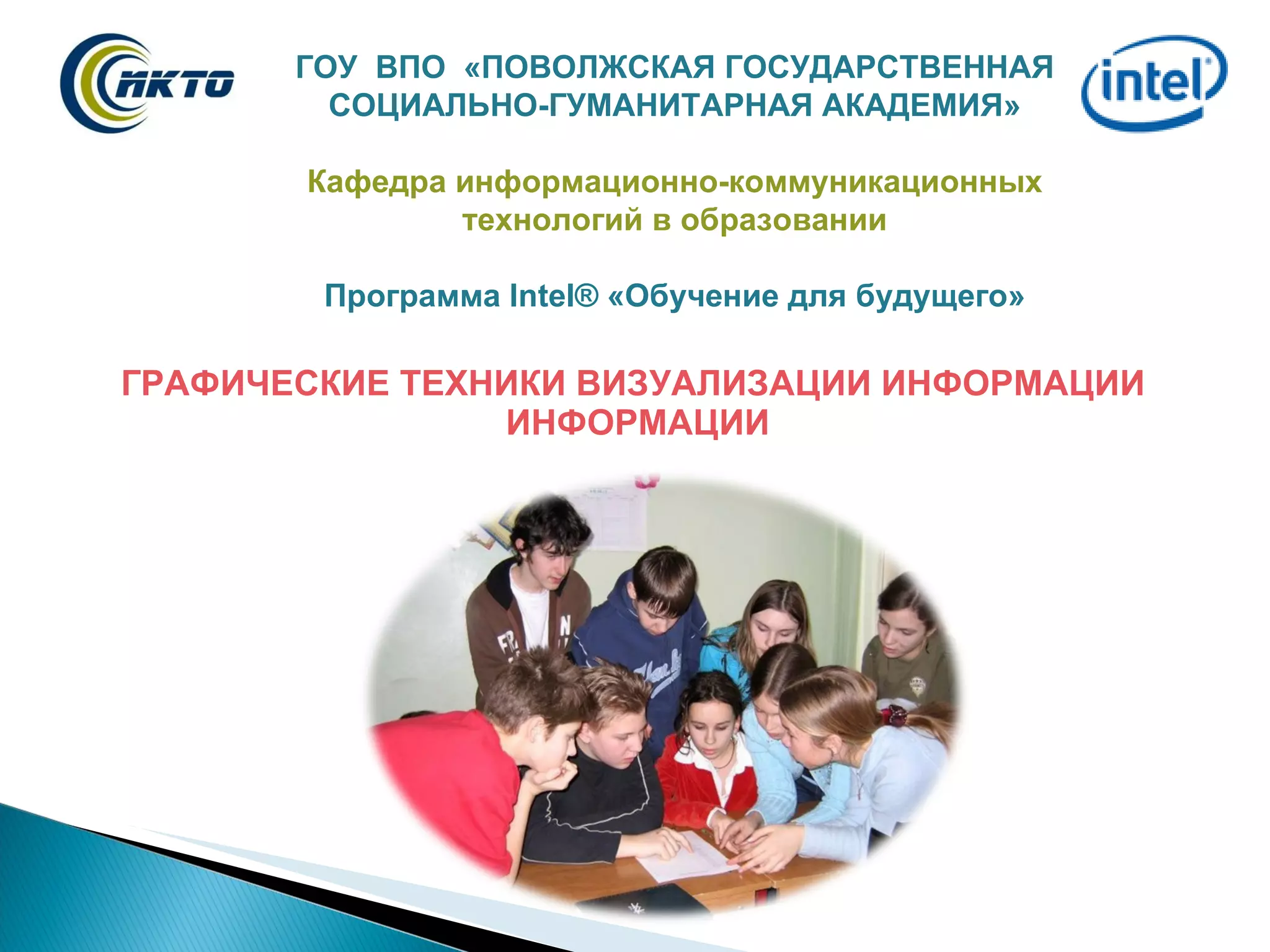 ИКТО

ГОУ ВПО «ПОВОЛЖСКАЯ ГОСУДАРСТВЕННАЯ СОЦИАЛЬНО-ГУМАНИТАРНАЯ АКАДЕМИЯ»

intel

Кафедра информационно-коммуникационных технологий в образовании

Программа Intel® «Обучение для будущего»

ГРАФИЧЕСКИЕ ТЕХНИКИ ВИЗУАЛИЗАЦИИ ИНФОРМАЦИИ ИНФОРМАЦИИ